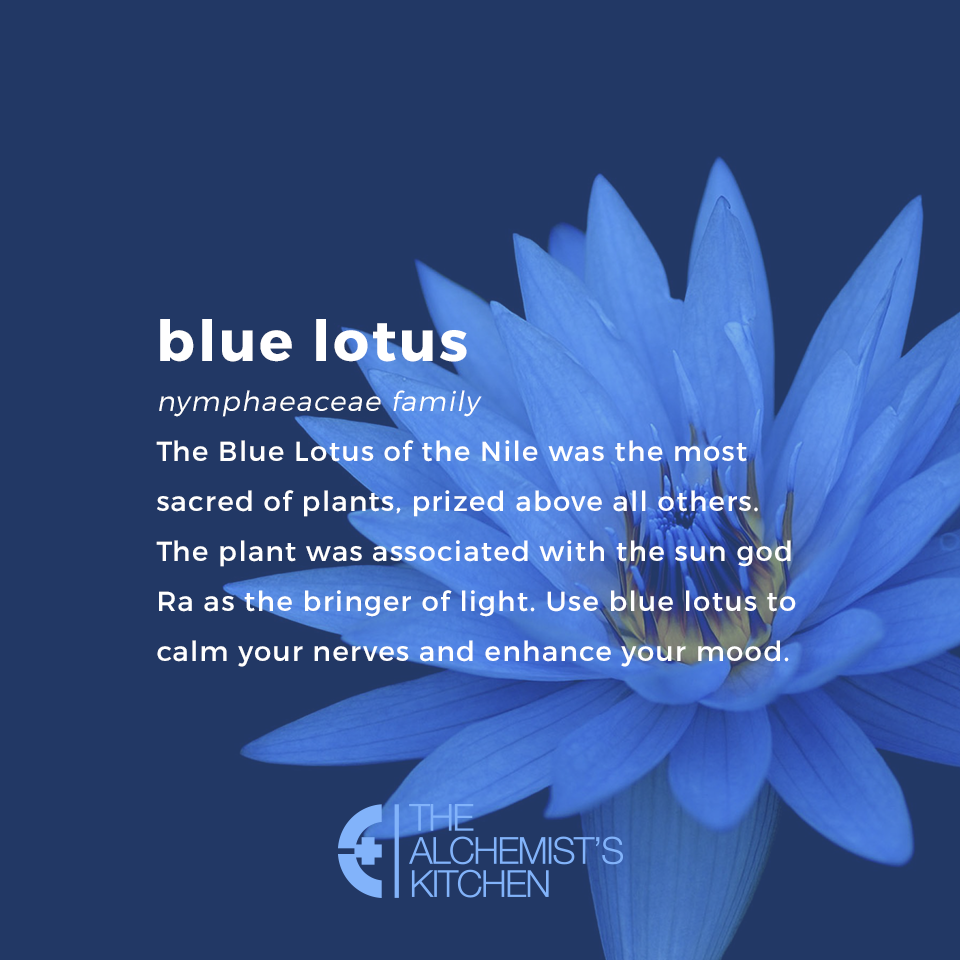 blue lotus

nymphaeaceae family

The Blue Lotus of the Nile was the most sacred of plants, prized above all others. The plant was associated with the sun god Ra as the bringer of light. Use blue lotus to calm your nerves and enhance your mood.

THE ALCHEMIST'S KITCHEN